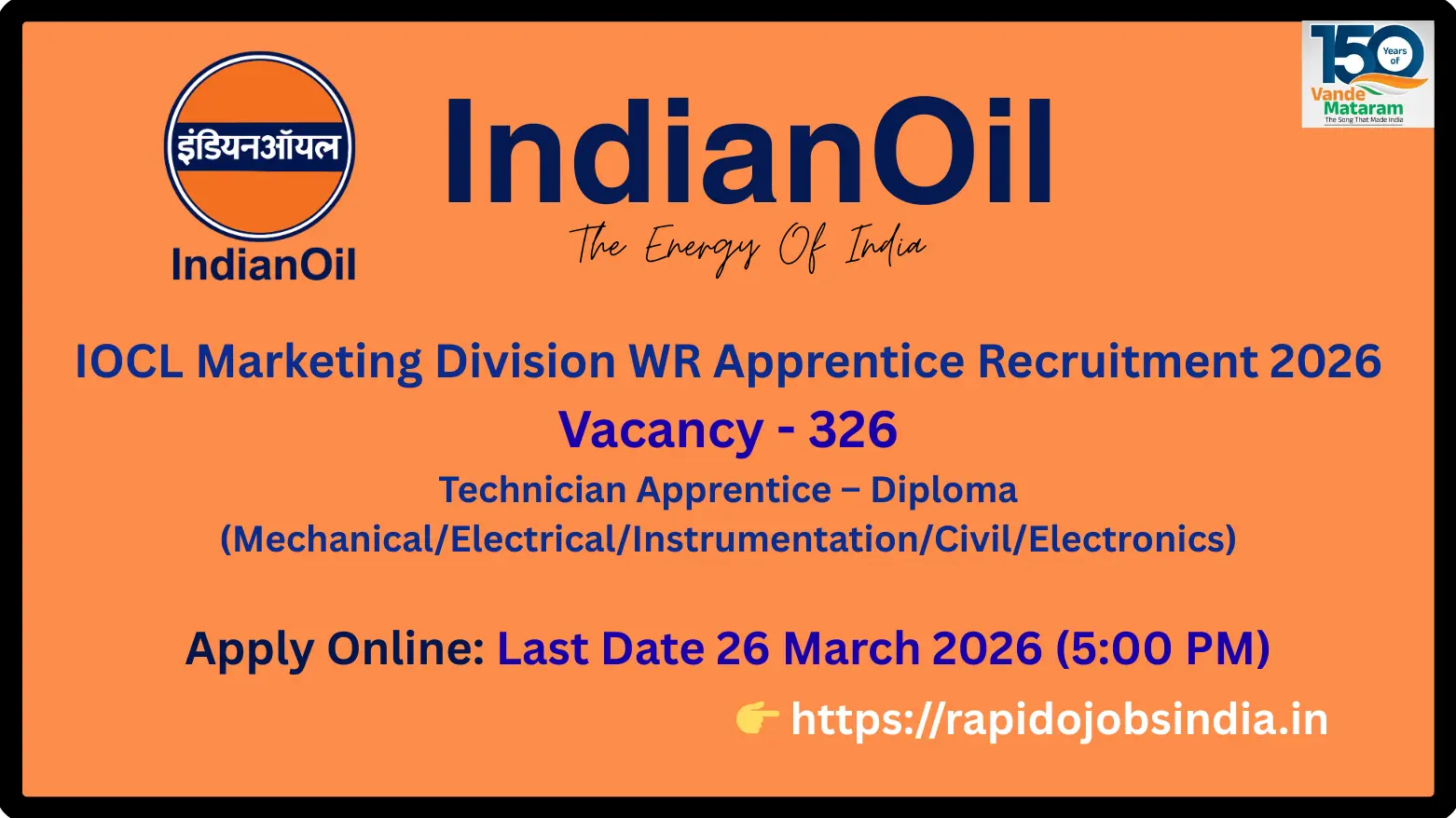 इंडियनऑयल
IndianOil

IndianOil
The Energy Of India

150 Years of
Vande Mataram
The Song That Made India

IOCL Marketing Division WR Apprentice Recruitment 2026
Vacancy - 326
Technician Apprentice – Diploma
(Mechanical/Electrical/Instrumentation/Civil/Electronics)

Apply Online: Last Date 26 March 2026 (5:00 PM)

👉 https://rapidojobsindia.in